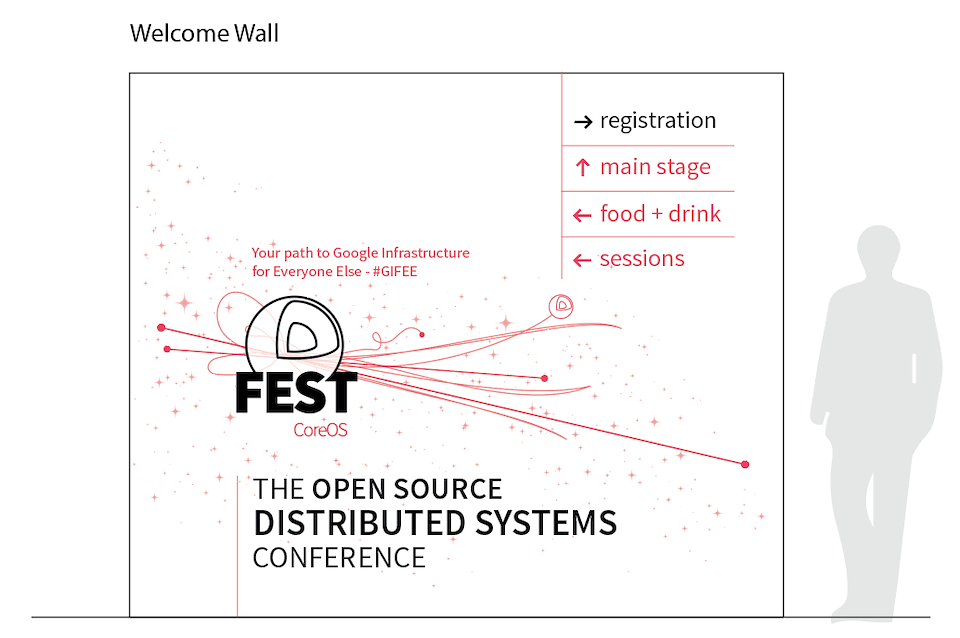 Welcome Wall

→ registration

↑ main stage

← food + drink

← sessions

Your path to Google Infrastructure for Everyone Else - #GIFEE

FEST
CoreOS

THE OPEN SOURCE
DISTRIBUTED SYSTEMS
CONFERENCE